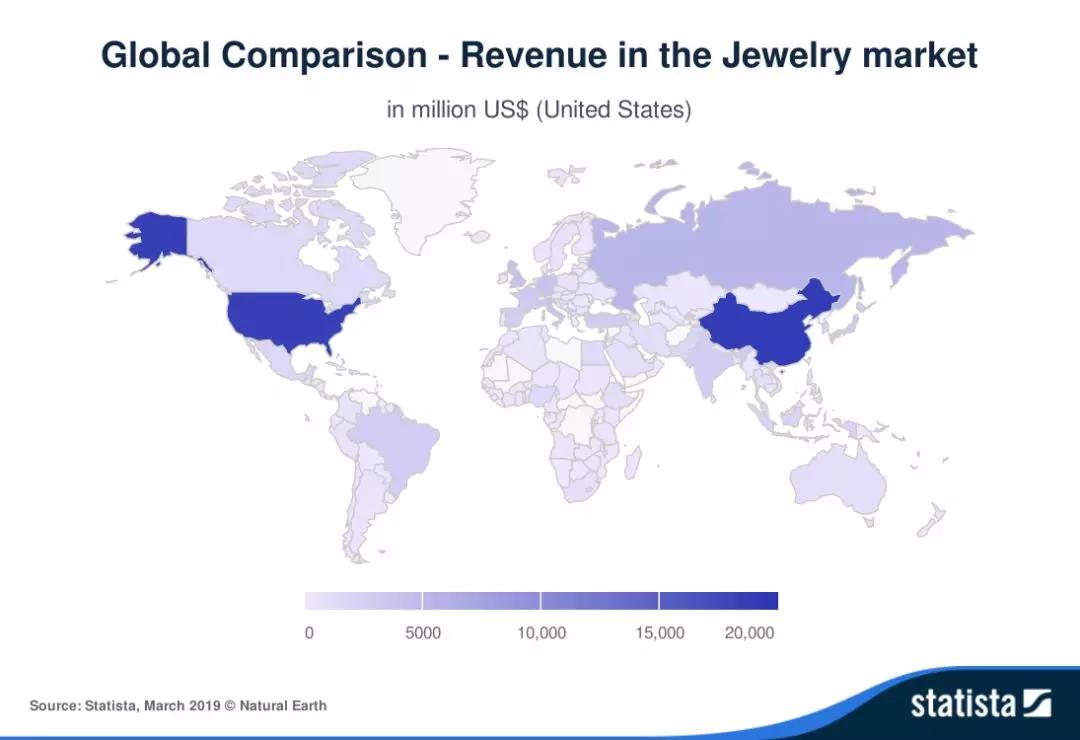 Global Comparison - Revenue in the Jewelry market

in million US$ (United States)

0
5000
10,000
15,000
20,000

Source: Statista, March 2019 © Natural Earth

statista